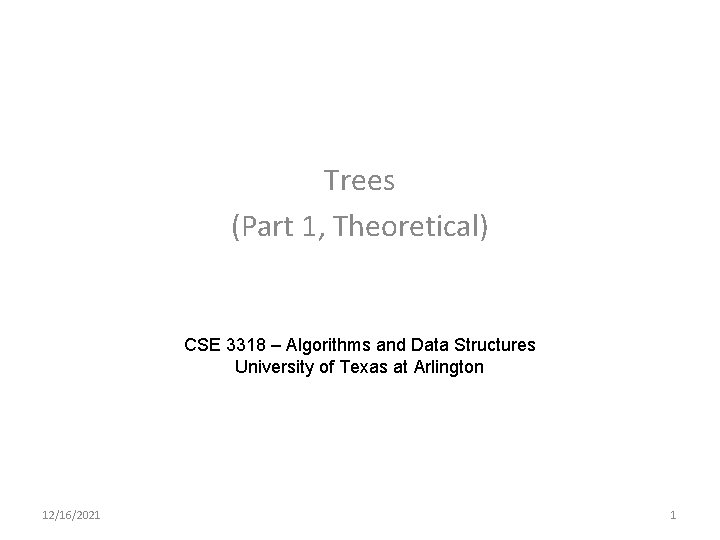 Trees
(Part 1, Theoretical)

CSE 3318 – Algorithms and Data Structures
University of Texas at Arlington

12/16/2021

1